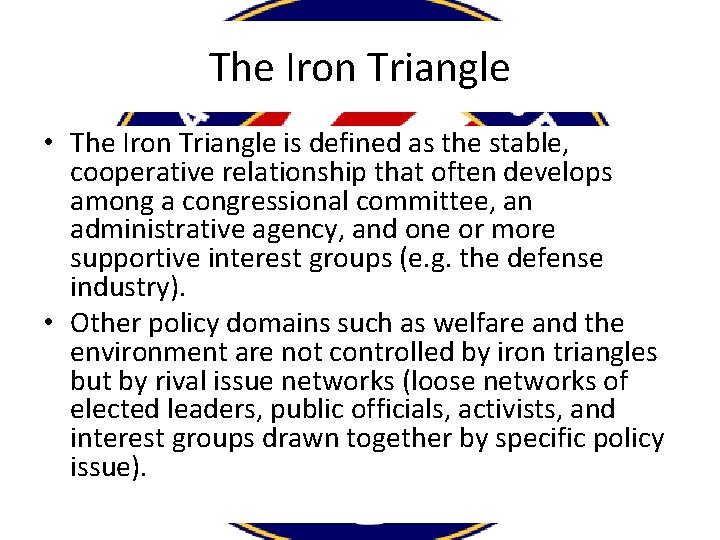 The Iron Triangle

• The Iron Triangle is defined as the stable, cooperative relationship that often develops among a congressional committee, an administrative agency, and one or more supportive interest groups (e.g. the defense industry).

• Other policy domains such as welfare and the environment are not controlled by iron triangles but by rival issue networks (loose networks of elected leaders, public officials, activists, and interest groups drawn together by specific policy issue).